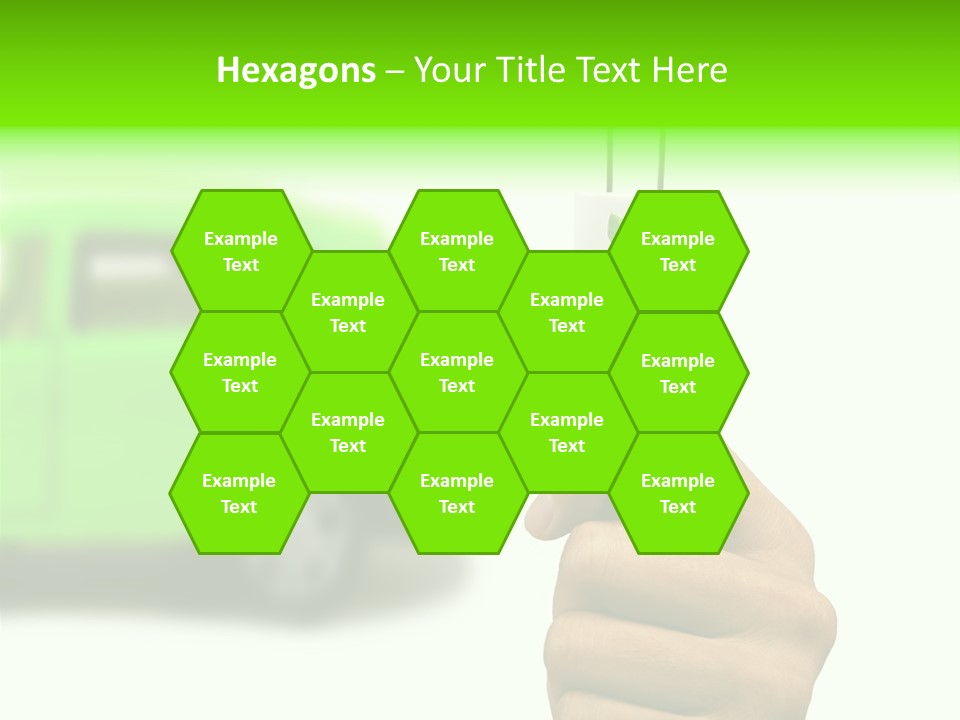 Hexagons – Your Title Text Here

Example Text

Example Text

Example Text

Example Text

Example Text

Example Text

Example Text

Example Text

Example Text

Example Text

Example Text

Example Text

Example Text